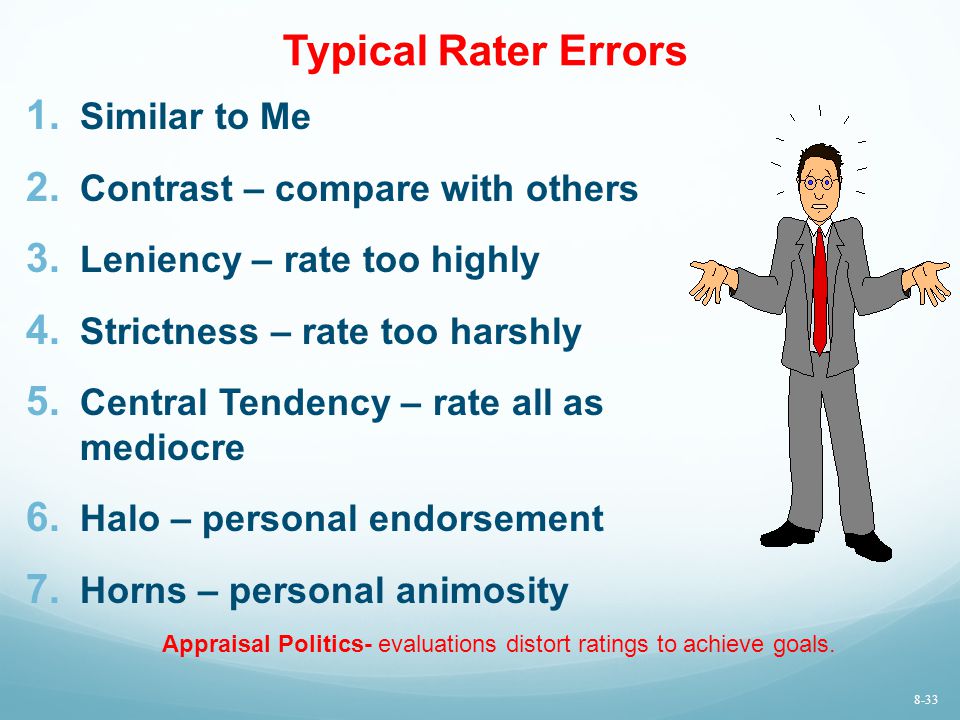 Typical Rater Errors

1. Similar to Me
2. Contrast – compare with others
3. Leniency – rate too highly
4. Strictness – rate too harshly
5. Central Tendency – rate all as mediocre
6. Halo – personal endorsement
7. Horns – personal animosity

Appraisal Politics- evaluations distort ratings to achieve goals.

8-33